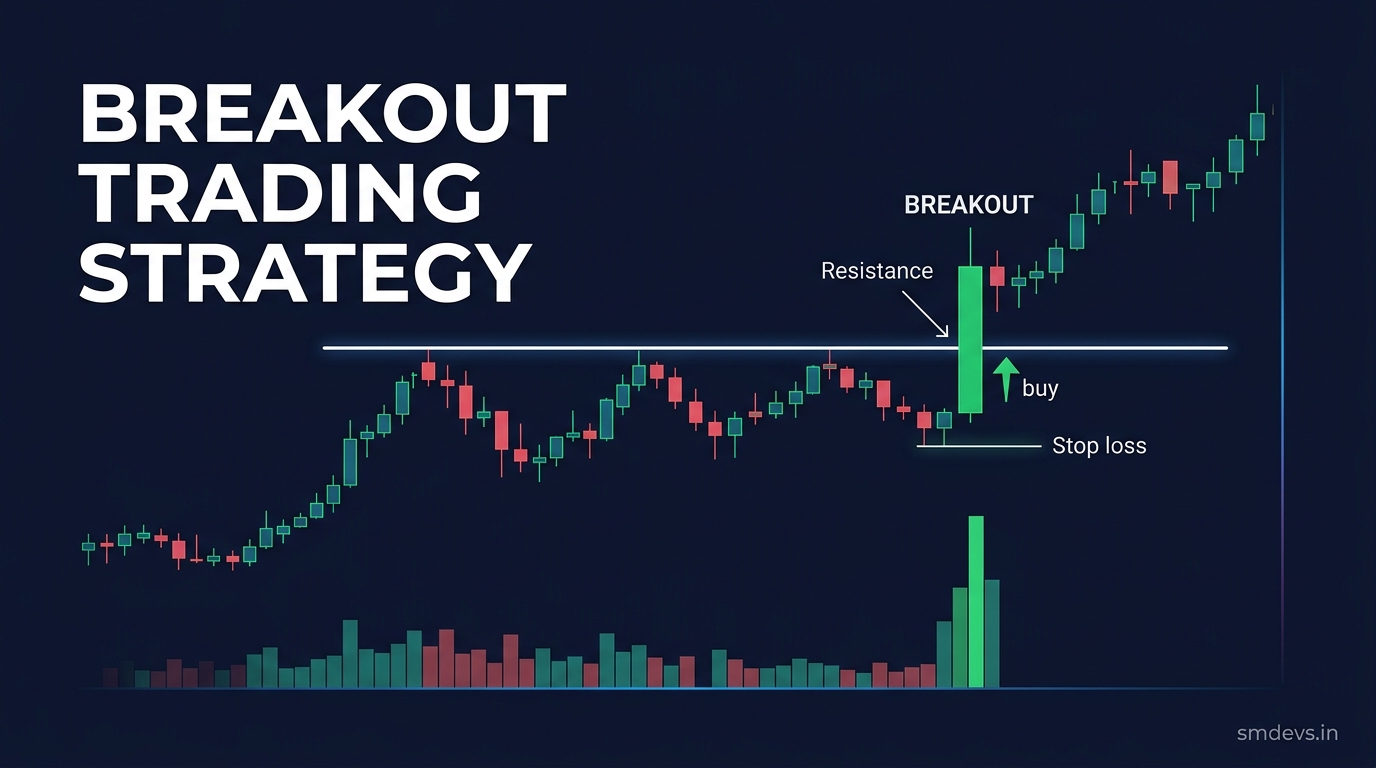 BREAKOUT TRADING STRATEGY

BREAKOUT

Resistance

buy

Stop loss

smdevs.in